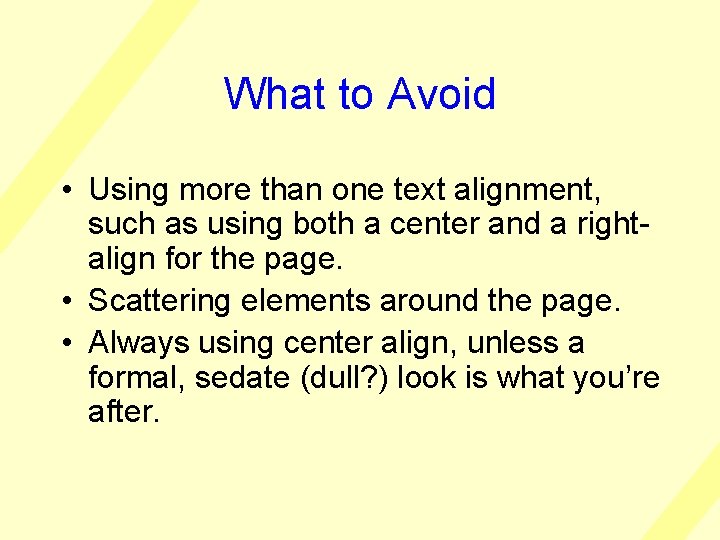 What to Avoid

• Using more than one text alignment, such as using both a center and a right-align for the page.
• Scattering elements around the page.
• Always using center align, unless a formal, sedate (dull?) look is what you're after.